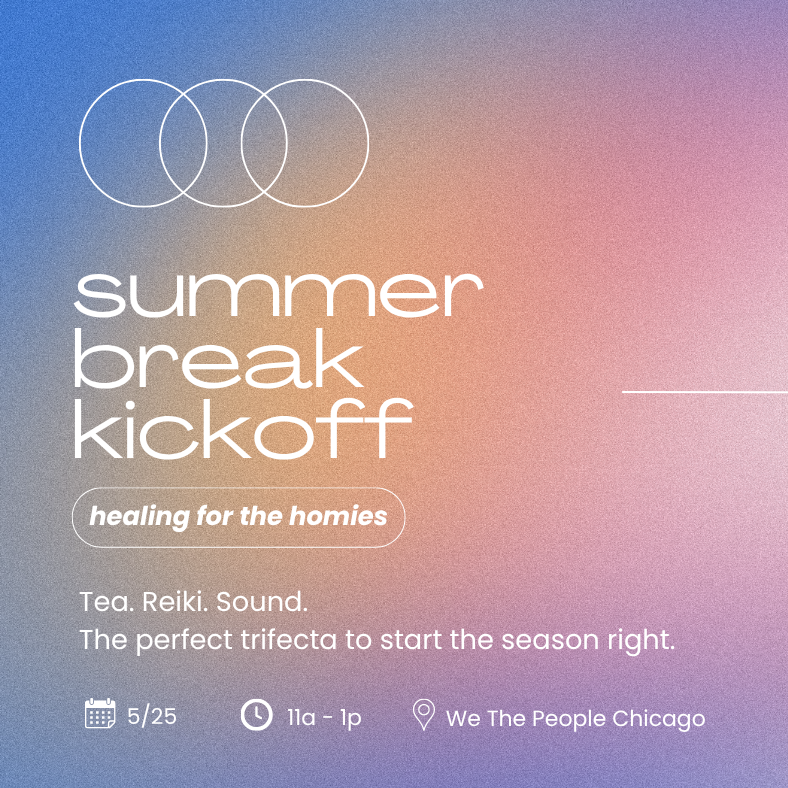 summer break kickoff

healing for the homies

Tea. Reiki. Sound.
The perfect trifecta to start the season right.

5/25 11a - 1p We The People Chicago